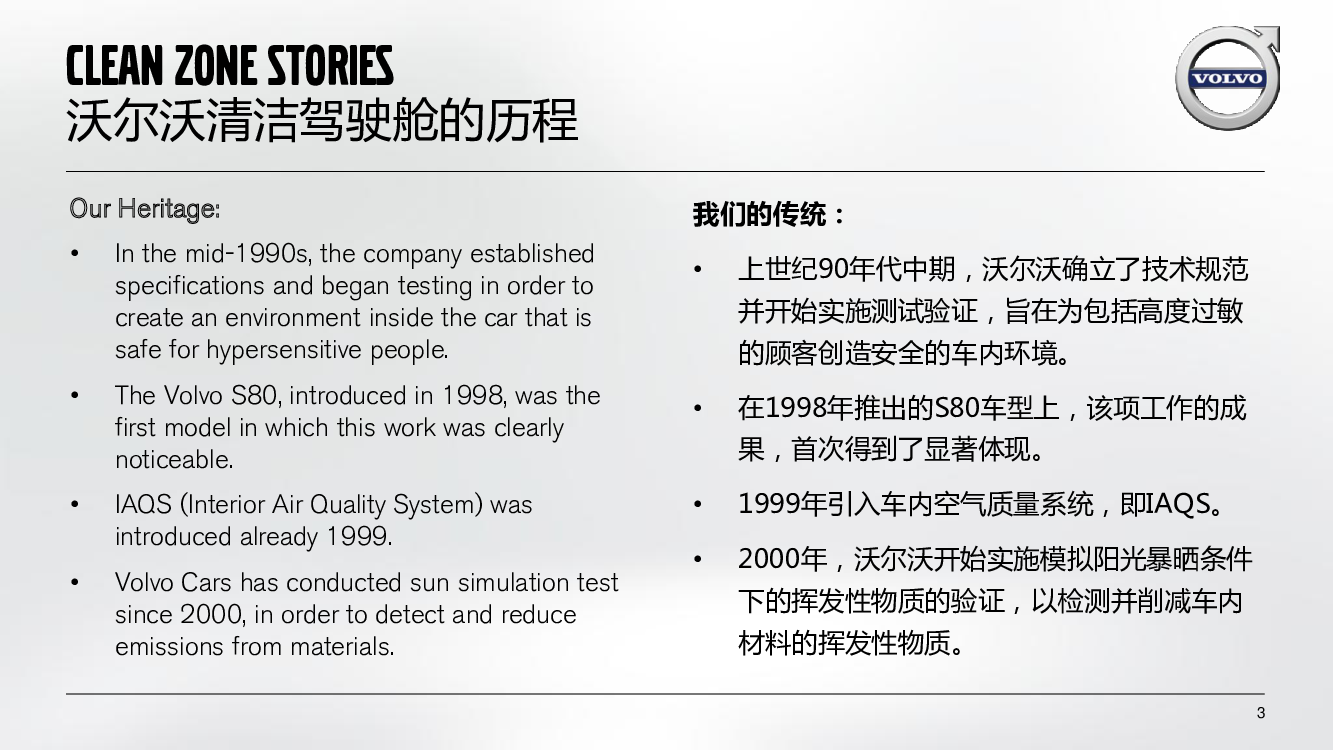 CLEAN ZONE STORIES
沃尔沃清洁驾驶舱的历程

VOLVO

Our Heritage:

• In the mid-1990s, the company established specifications and began testing in order to create an environment inside the car that is safe for hypersensitive people.

• The Volvo S80, introduced in 1998, was the first model in which this work was clearly noticeable.

• IAQS (Interior Air Quality System) was introduced already 1999.

• Volvo Cars has conducted sun simulation test since 2000, in order to detect and reduce emissions from materials.

我们的传统：

• 上世纪90年代中期，沃尔沃确立了技术规范并开始实施测试验证，旨在为包括高度过敏的顾客创造安全的车内环境。

• 在1998年推出的S80车型上，该项工作的成果，首次得到了显著体现。

• 1999年引入车内空气质量系统，即IAQS。

• 2000年，沃尔沃开始实施模拟阳光暴晒条件下的挥发性物质的验证，以检测并削减车内材料的挥发性物质。

3